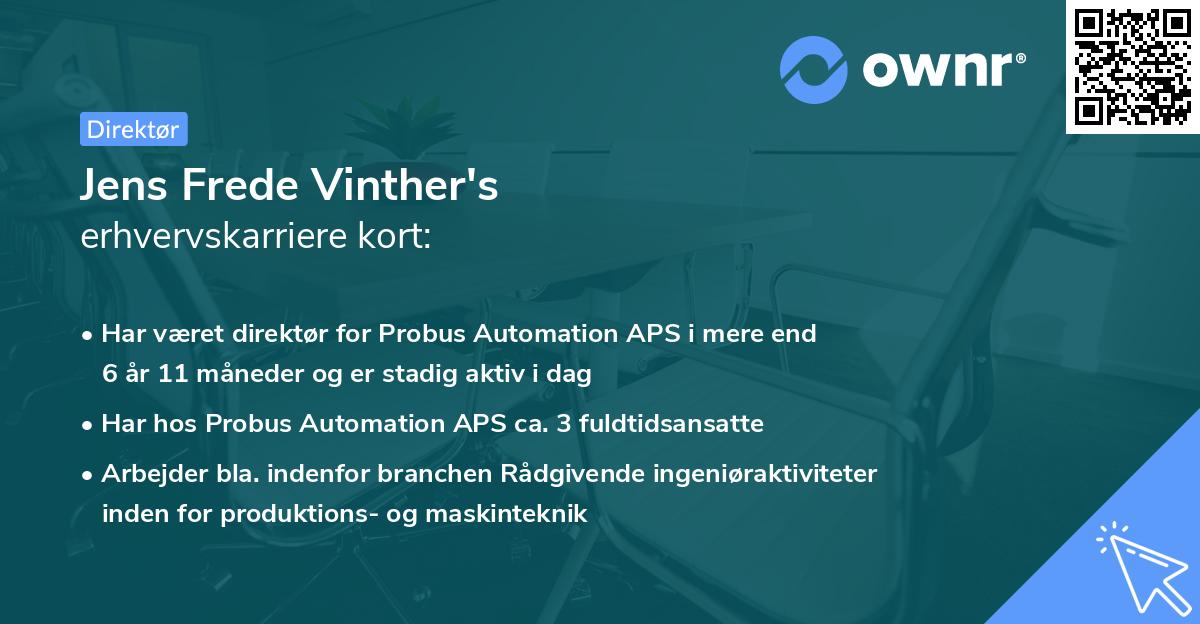 ownr®

Direktør

Jens Frede Vinther's
erhvervskarriere kort:

• Har været direktør for Probus Automation APS i mere end 6 år 11 måneder og er stadig aktiv i dag
• Har hos Probus Automation APS ca. 3 fuldtidsansatte
• Arbejder bla. indenfor branchen Rådgivende ingeniøraktiviteter inden for produktions- og maskinteknik